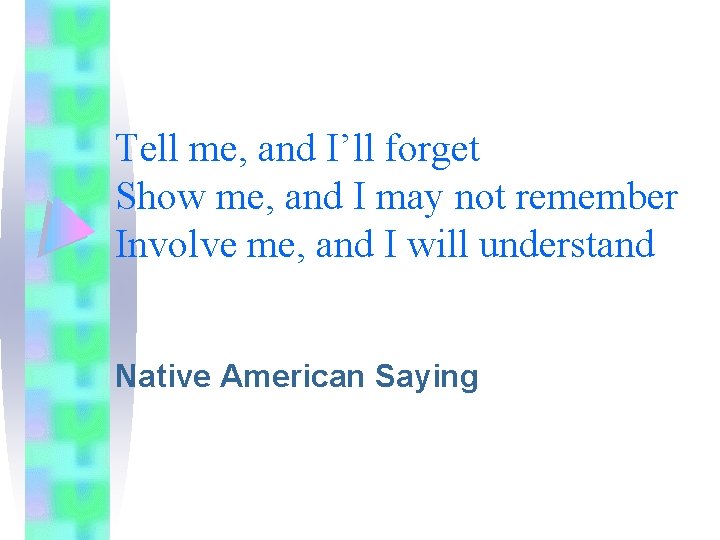 Tell me, and I’ll forget
Show me, and I may not remember
Involve me, and I will understand

Native American Saying